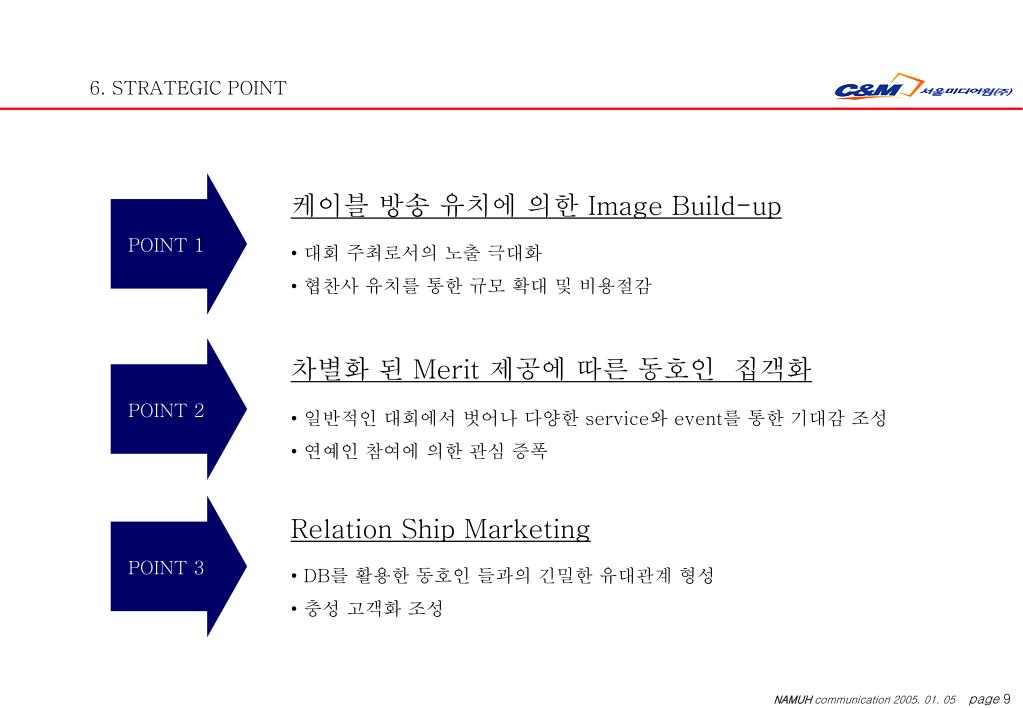 6. STRATEGIC POINT

C&M 서울미디어원(주)

POINT 1

케이블 방송 유치에 의한 Image Build-up

• 대회 주최로서의 노출 극대화

• 협찬사 유치를 통한 규모 확대 및 비용절감

POINT 2

차별화 된 Merit 제공에 따른 동호인 집객화

• 일반적인 대회에서 벗어나 다양한 service와 event를 통한 기대감 조성

• 연예인 참여에 의한 관심 증폭

POINT 3

Relation Ship Marketing

• DB를 활용한 동호인 들과의 긴밀한 유대관계 형성

• 충성 고객화 조성

NAMUH communication 2005. 01. 05 page 9